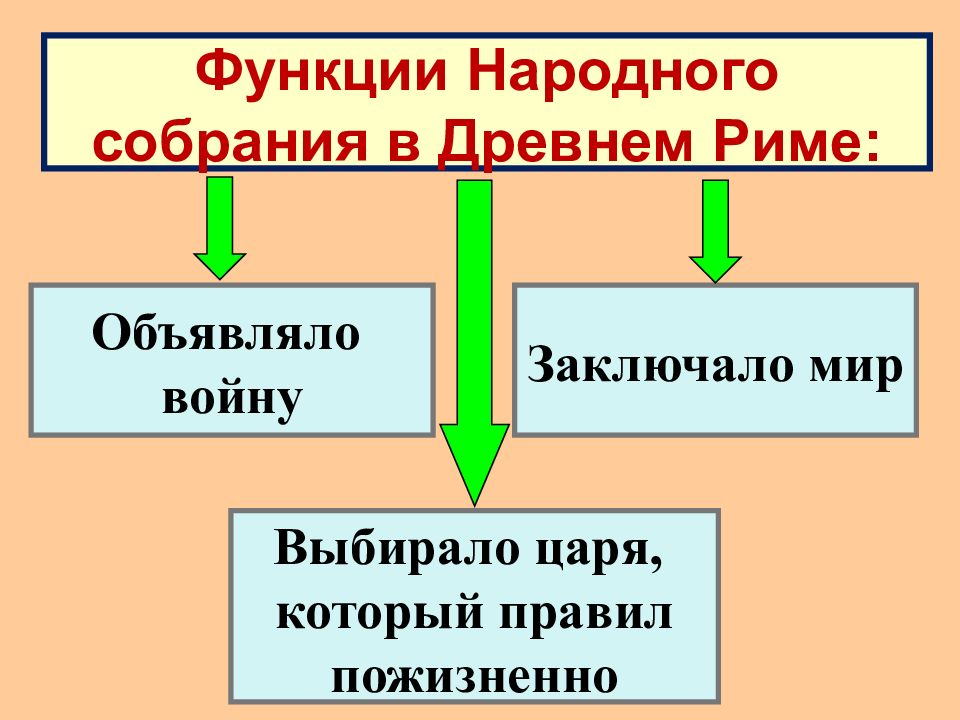 Функции Народного собрания в Древнем Риме:

Объявляло войну

Заключало мир

Выбирало царя, который правил пожизненно